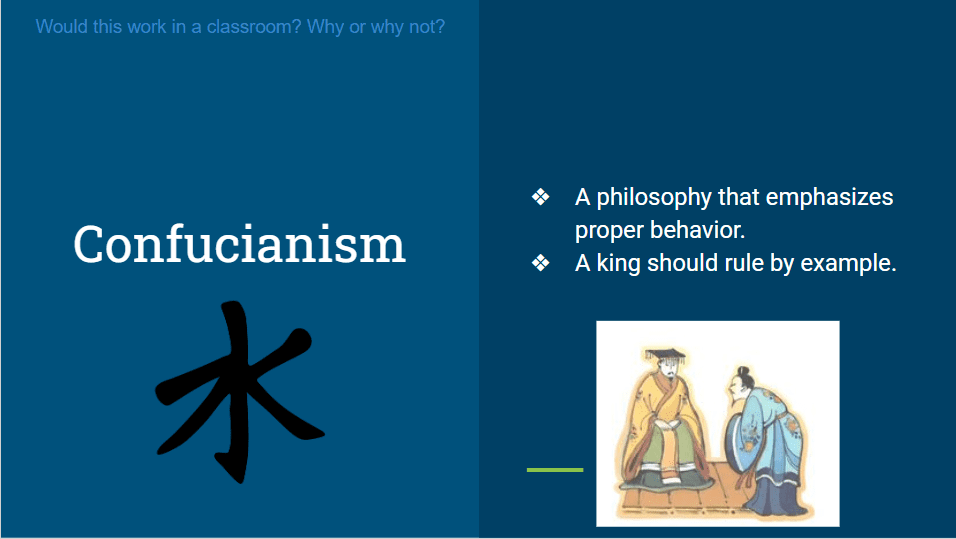 Would this work in a classroom? Why or why not?

Confucianism

水

❖ A philosophy that emphasizes proper behavior.
❖ A king should rule by example.